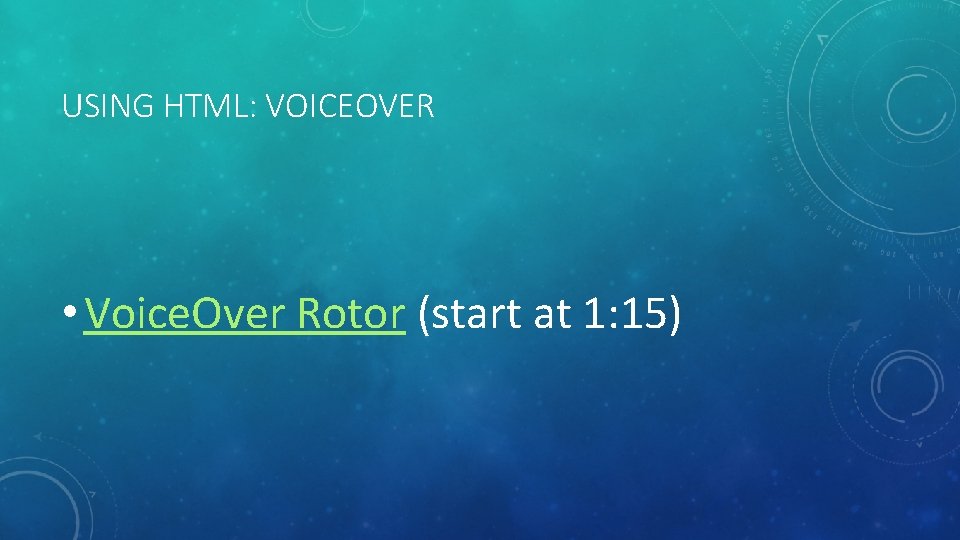 USING HTML: VOICEOVER

• VoiceOver Rotor (start at 1:15)